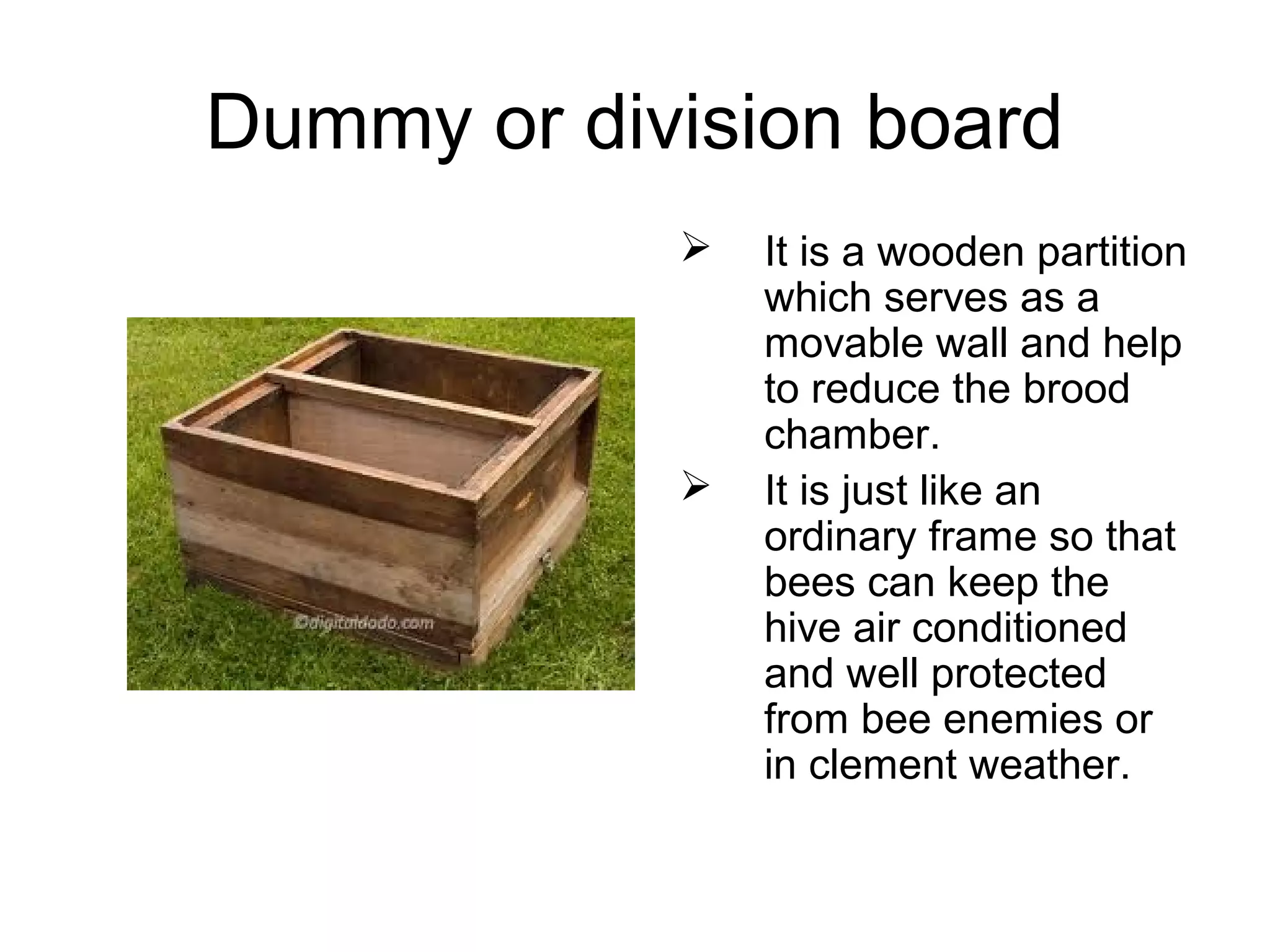 Dummy or division board

©digitaldodo.com

➢ It is a wooden partition which serves as a movable wall and help to reduce the brood chamber.

➢ It is just like an ordinary frame so that bees can keep the hive air conditioned and well protected from bee enemies or in clement weather.